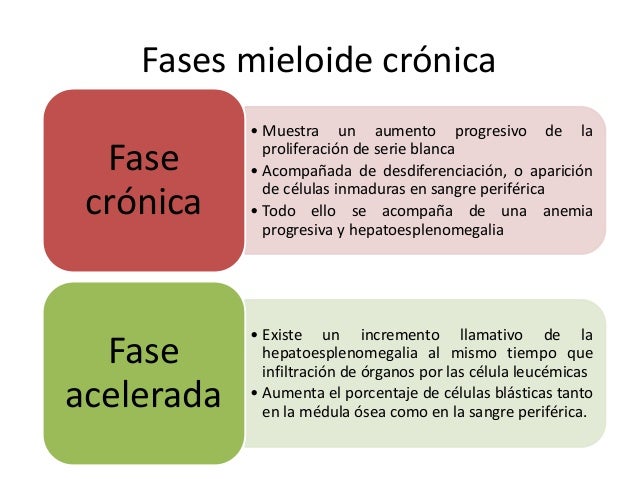 Fases mieloide crónica

Fase crónica

• Muestra un aumento progresivo de la proliferación de serie blanca
• Acompañada de desdiferenciación, o aparición de células inmaduras en sangre periférica
• Todo ello se acompaña de una anemia progresiva y hepatoesplenomegalia

Fase acelerada

• Existe un incremento llamativo de la hepatoesplenomegalia al mismo tiempo que infiltración de órganos por las célula leucémicas
• Aumenta el porcentaje de células blásticas tanto en la médula ósea como en la sangre periférica.